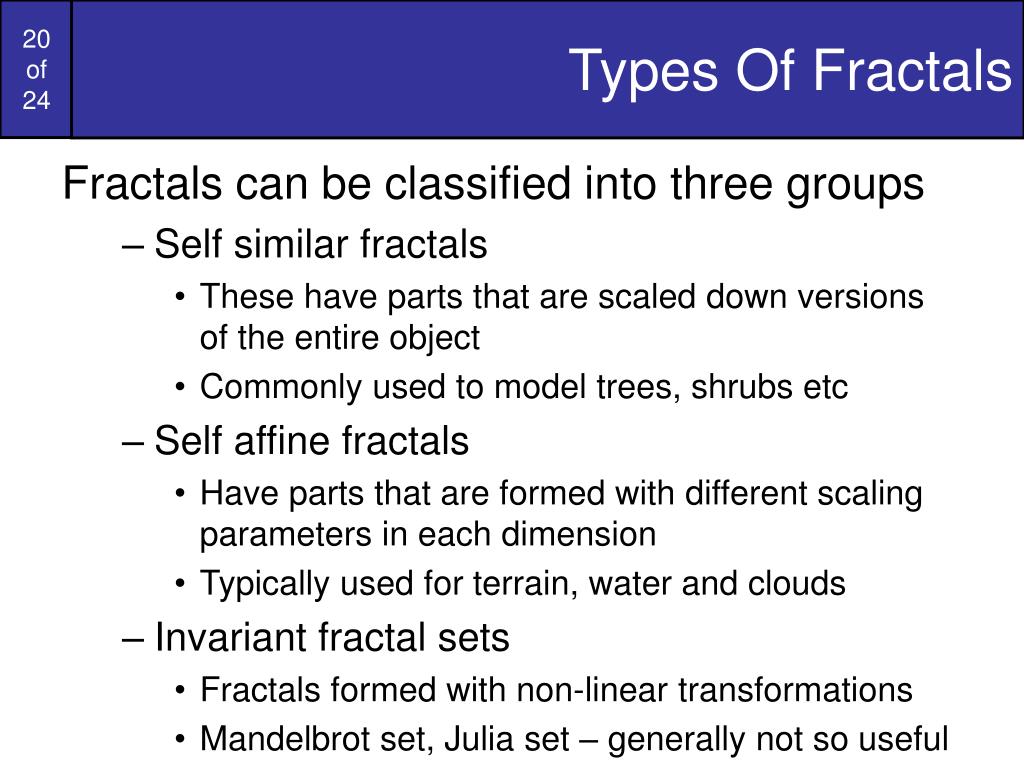 20
of
24

Types Of Fractals

Fractals can be classified into three groups

– Self similar fractals

• These have parts that are scaled down versions of the entire object

• Commonly used to model trees, shrubs etc

– Self affine fractals

• Have parts that are formed with different scaling parameters in each dimension

• Typically used for terrain, water and clouds

– Invariant fractal sets

• Fractals formed with non-linear transformations

• Mandelbrot set, Julia set – generally not so useful